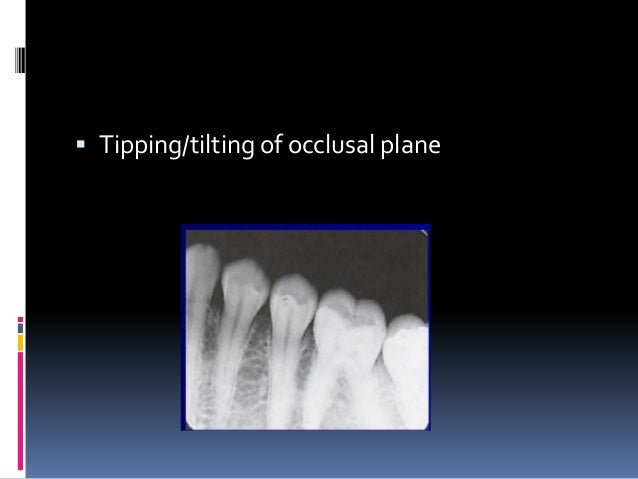 ▪ Tipping/tilting of occlusal plane